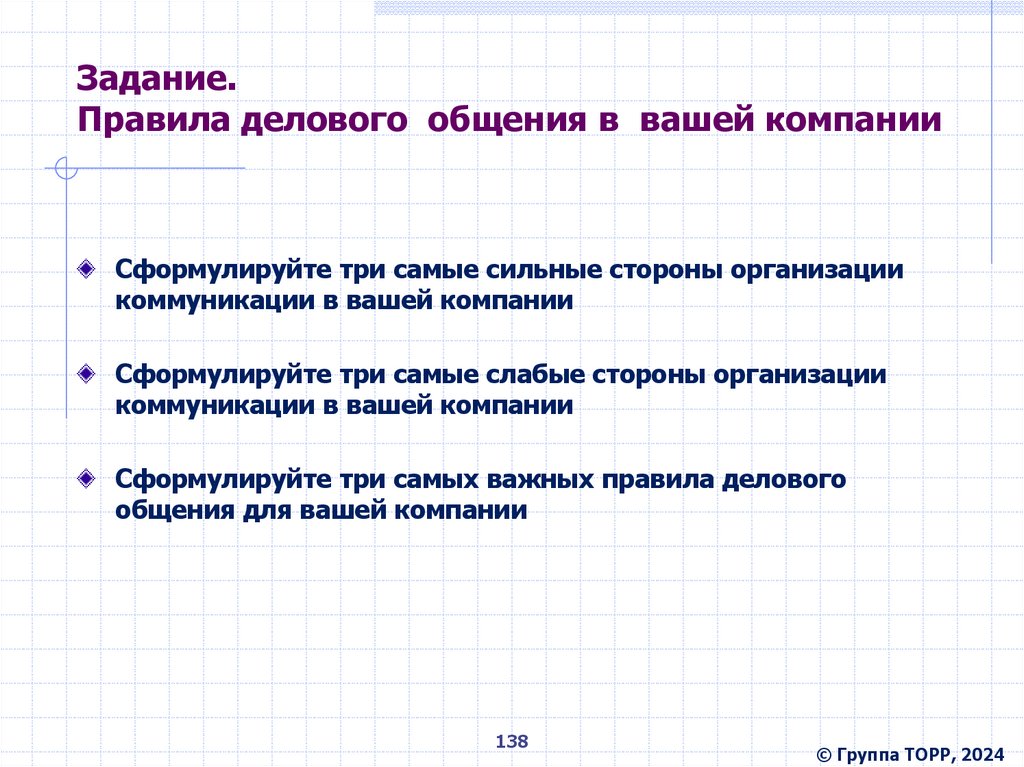 Задание.
Правила делового общения в вашей компании

Сформулируйте три самые сильные стороны организации коммуникации в вашей компании

Сформулируйте три самые слабые стороны организации коммуникации в вашей компании

Сформулируйте три самых важных правила делового общения для вашей компании

138

© Группа ТОРР, 2024